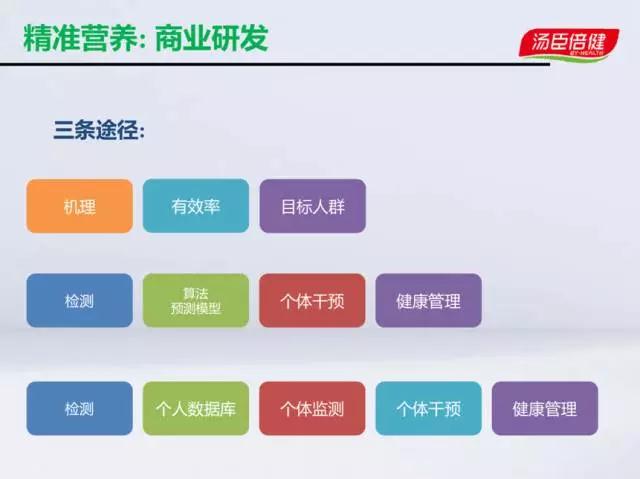 精准营养: 商业研发

汤臣倍健
BY-HEALTH

三条途径:

机理
有效率
目标人群

检测
算法
预测模型
个体干预
健康管理

检测
个人数据库
个体监测
个体干预
健康管理